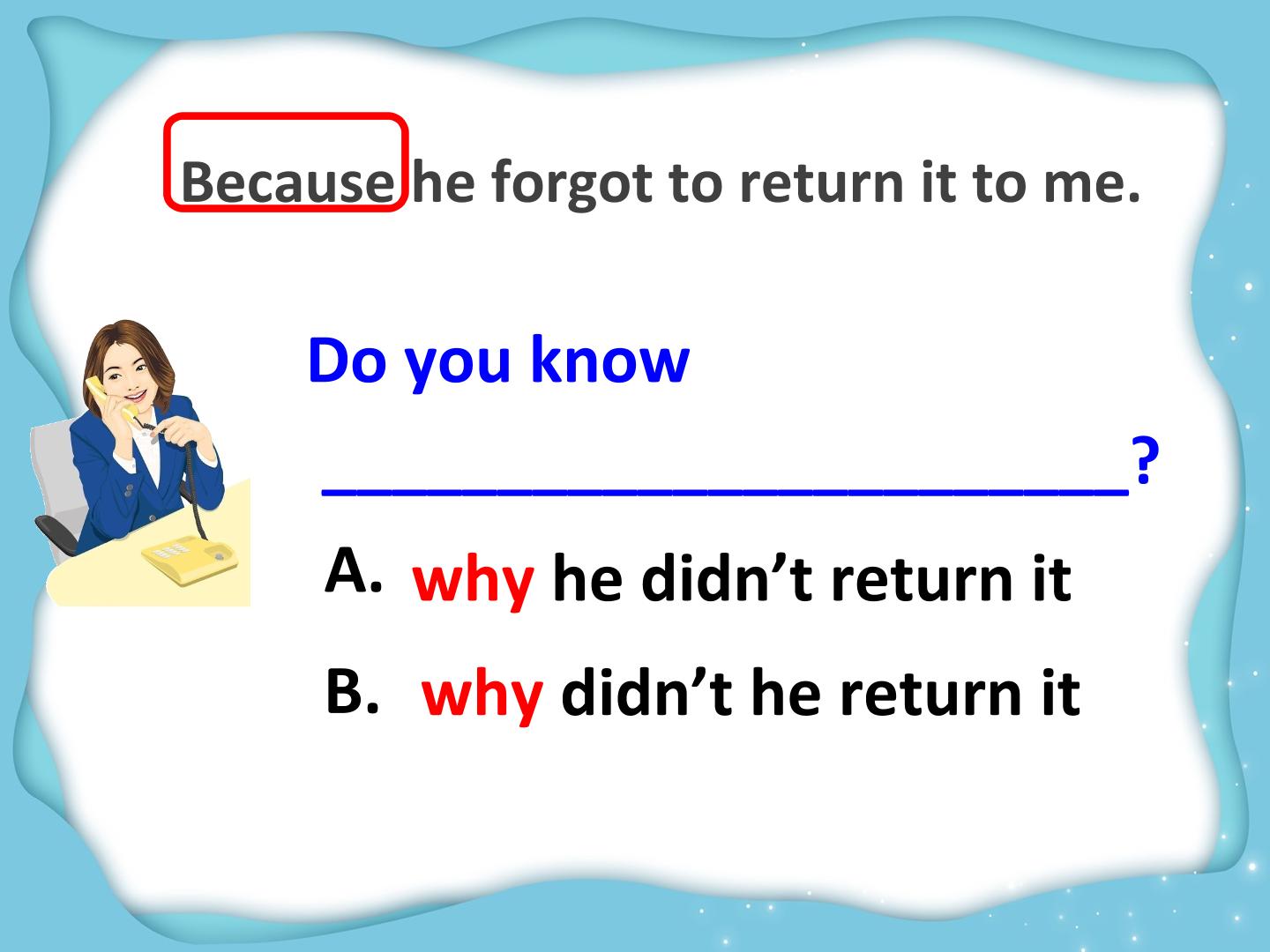 Because he forgot to return it to me.

Do you know

____?

A. why he didn't return it

B. why didn't he return it